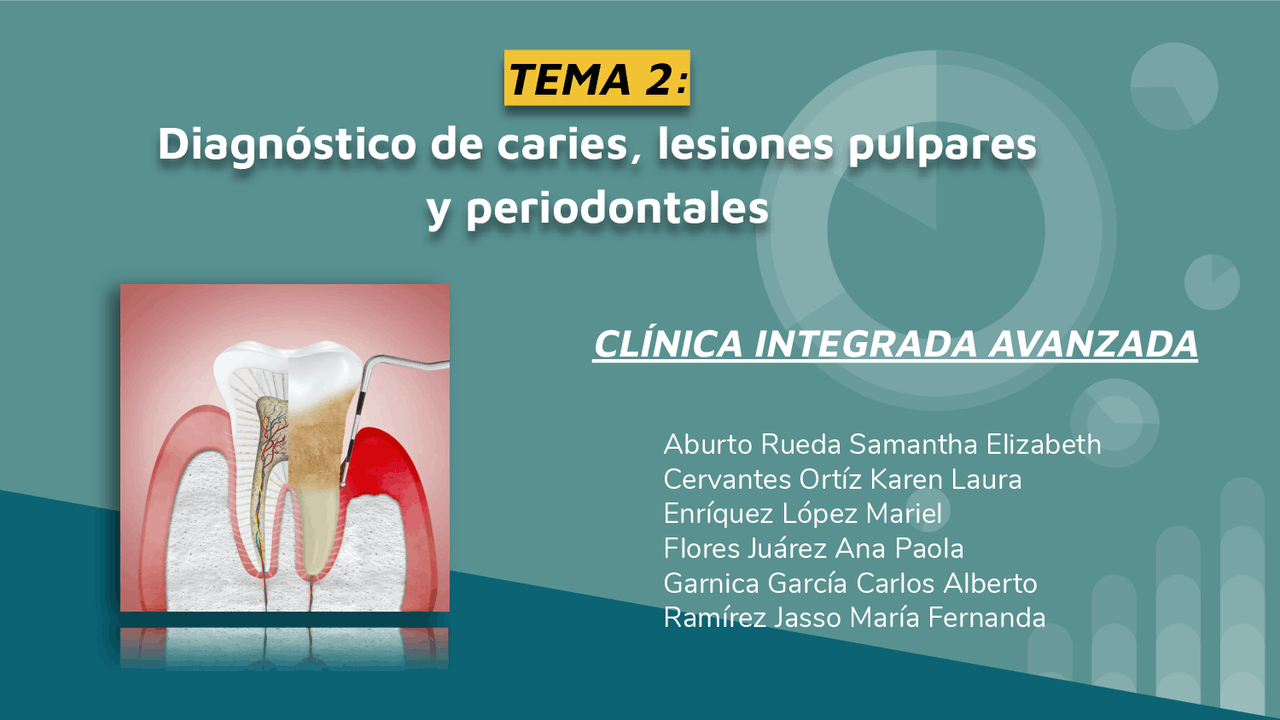 TEMA 2:
Diagnóstico de caries, lesiones pulpares y periodontales

CLÍNICA INTEGRADA AVANZADA

Aburto Rueda Samantha Elizabeth
Cervantes Ortíz Karen Laura
Enríquez López Mariel
Flores Juárez Ana Paola
Garnica García Carlos Alberto
Ramírez Jasso María Fernanda